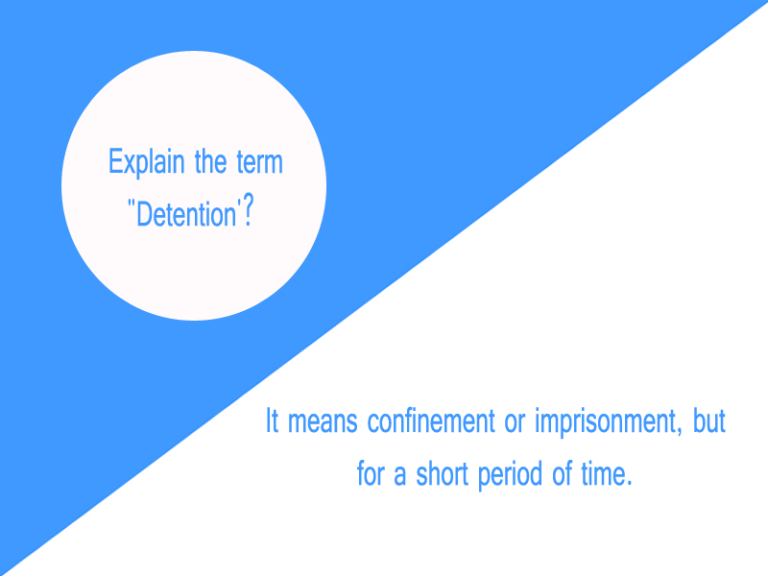 Explain the term "Detention'?

It means confinement or imprisonment, but for a short period of time.